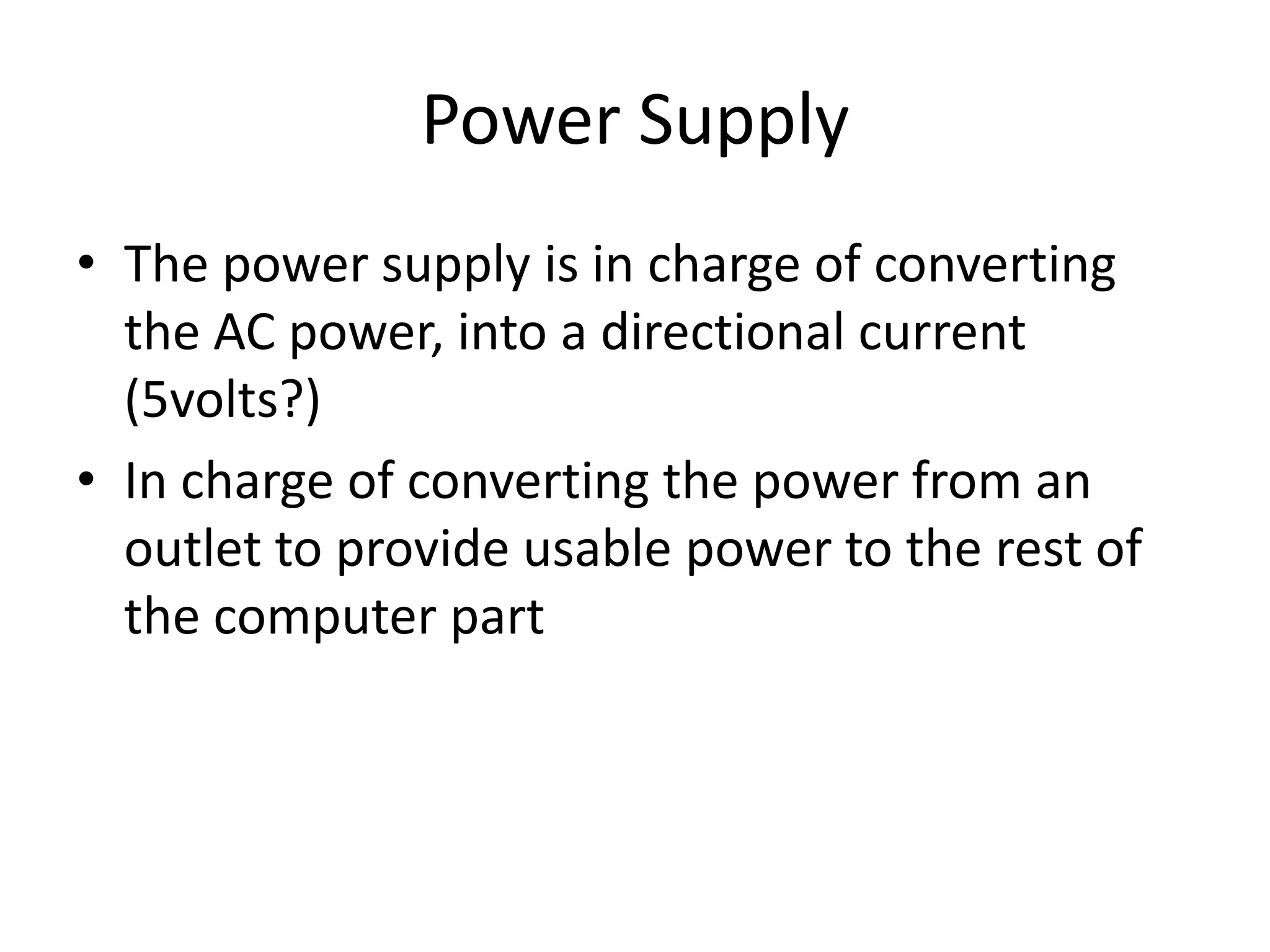 Power Supply

• The power supply is in charge of converting the AC power, into a directional current (5volts?)

• In charge of converting the power from an outlet to provide usable power to the rest of the computer part